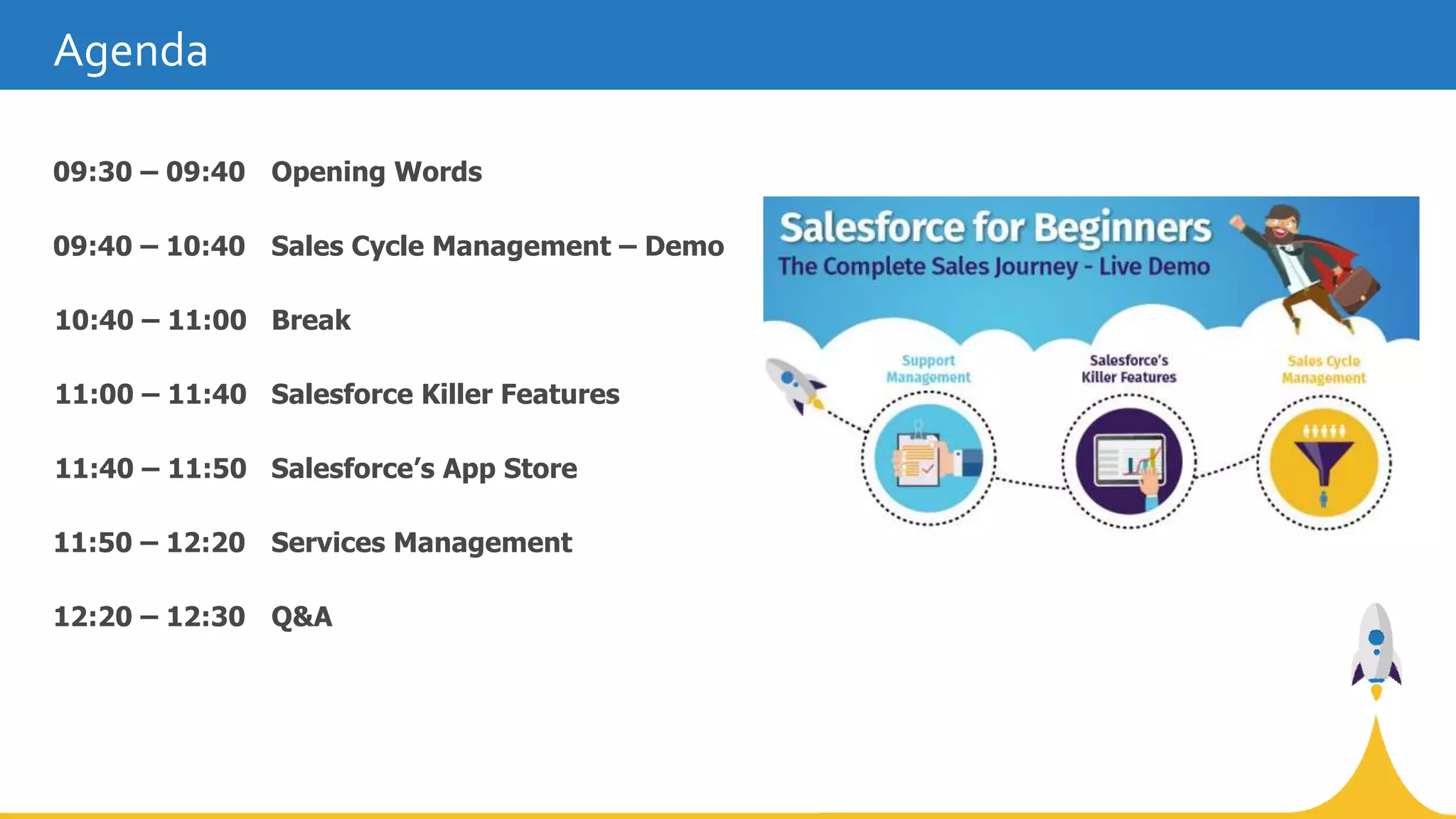 Agenda

09:30 – 09:40 Opening Words

09:40 – 10:40 Sales Cycle Management – Demo

10:40 – 11:00 Break

11:00 – 11:40 Salesforce Killer Features

11:40 – 11:50 Salesforce's App Store

11:50 – 12:20 Services Management

12:20 – 12:30 Q&A

Salesforce for Beginners
The Complete Sales Journey - Live Demo

Support Management

Salesforce's Killer Features

Sales Cycle Management